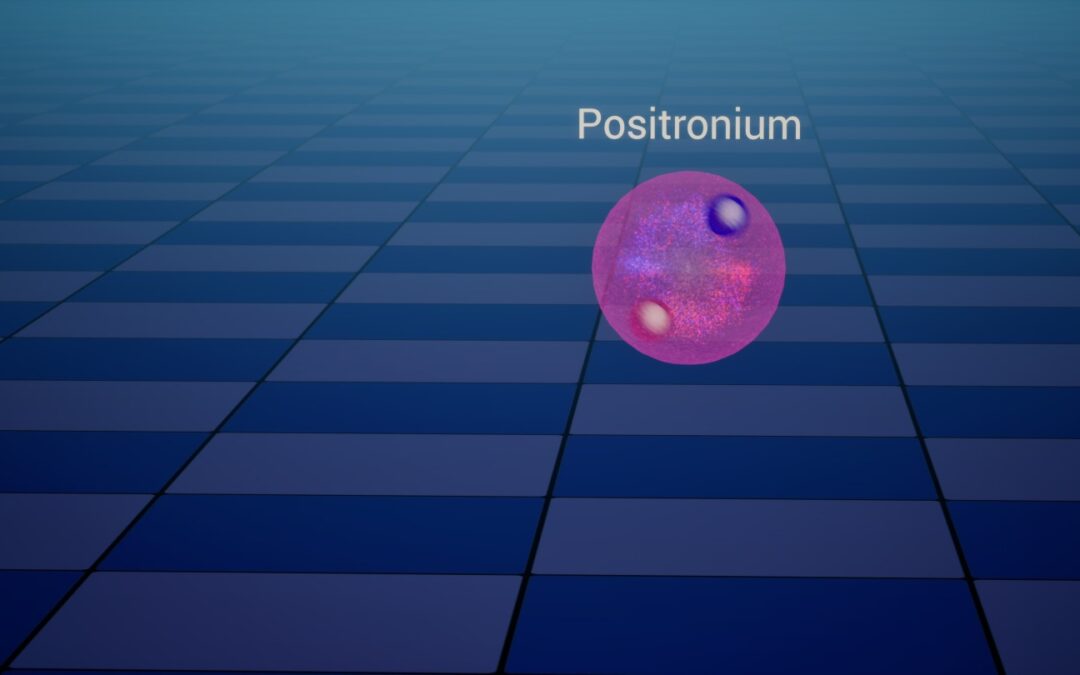 Positronium